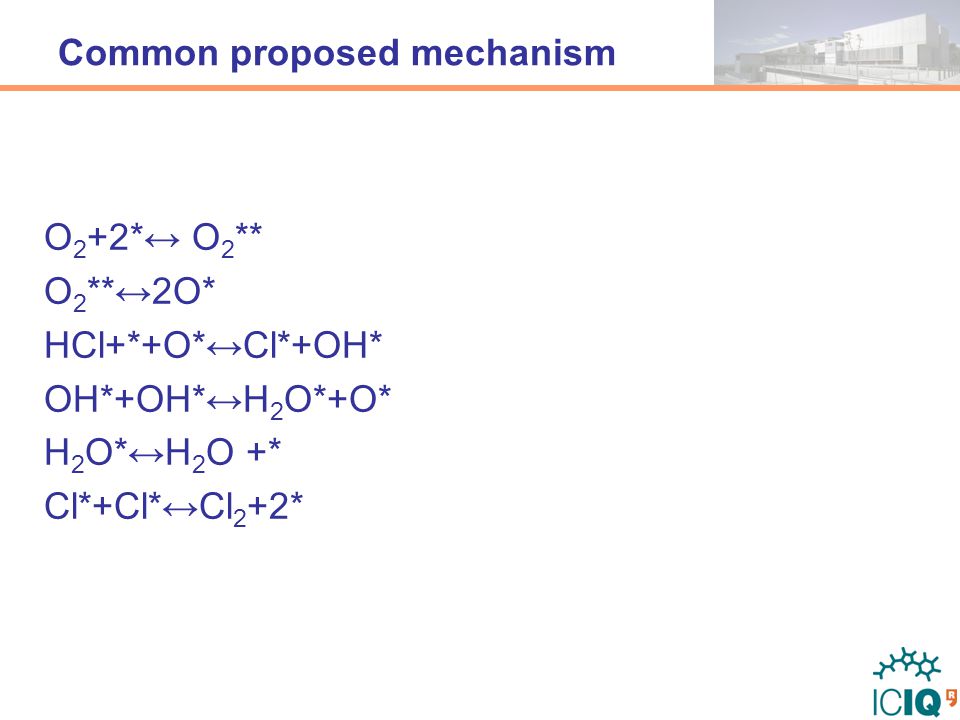 Common proposed mechanism

$O_2+2^*\leftrightarrow O_2^{**}$
$O_2^{**}\leftrightarrow 2O^*$
$HCl+^*+O^*\leftrightarrow Cl^*+OH^*$
$OH^*+OH^*\leftrightarrow H_2O^*+O^*$
$H_2O^*\leftrightarrow H_2O +^*$
$Cl^*+Cl^*\leftrightarrow Cl_2+2^*$

ICIQ